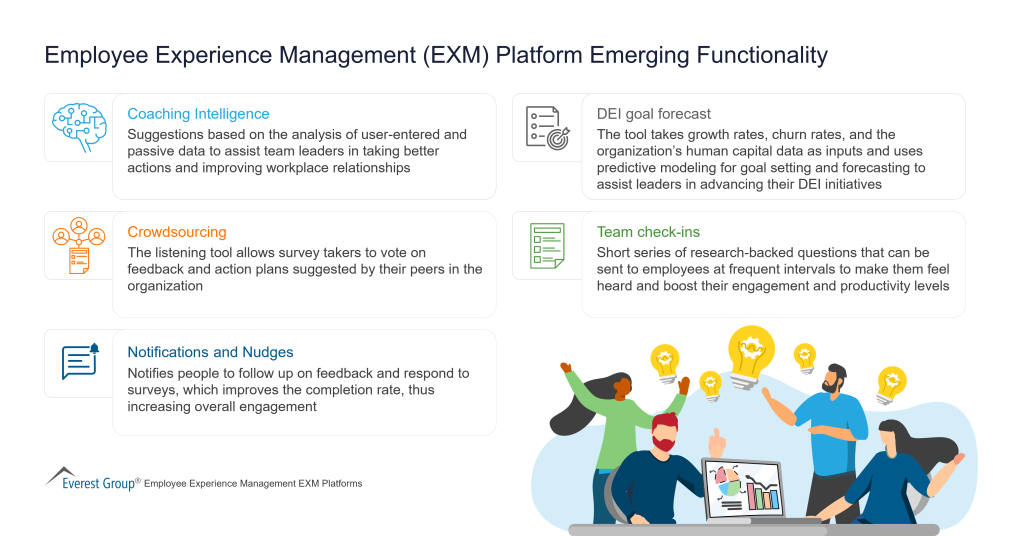 Employee Experience Management (EXM) Platform Emerging Functionality

Coaching Intelligence
Suggestions based on the analysis of user-entered and passive data to assist team leaders in taking better actions and improving workplace relationships

Crowdsourcing
The listening tool allows survey takers to vote on feedback and action plans suggested by their peers in the organization

Notifications and Nudges
Notifies people to follow up on feedback and respond to surveys, which improves the completion rate, thus increasing overall engagement

DEI goal forecast
The tool takes growth rates, churn rates, and the organization's human capital data as inputs and uses predictive modeling for goal setting and forecasting to assist leaders in advancing their DEI initiatives

Team check-ins
Short series of research-backed questions that can be sent to employees at frequent intervals to make them feel heard and boost their engagement and productivity levels

Everest Group® Employee Experience Management EXM Platforms